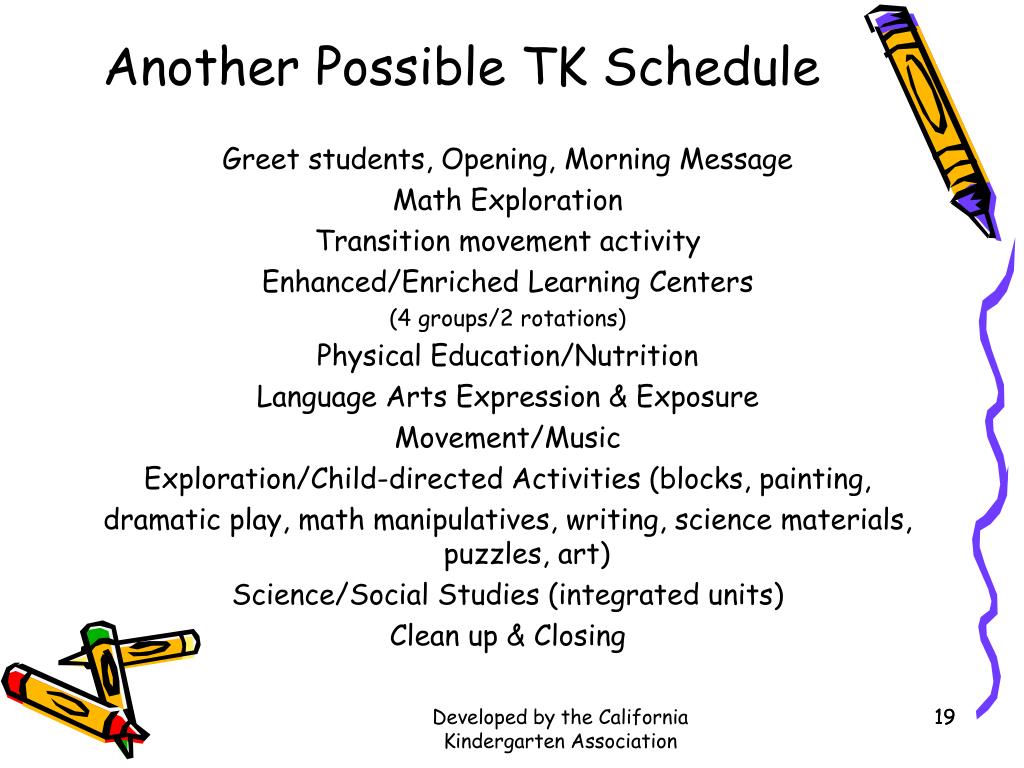 Another Possible TK Schedule

Greet students, Opening, Morning Message
Math Exploration
Transition movement activity
Enhanced/Enriched Learning Centers
(4 groups/2 rotations)
Physical Education/Nutrition
Language Arts Expression & Exposure
Movement/Music
Exploration/Child-directed Activities (blocks, painting, dramatic play, math manipulatives, writing, science materials, puzzles, art)
Science/Social Studies (integrated units)
Clean up & Closing

Developed by the California Kindergarten Association

19